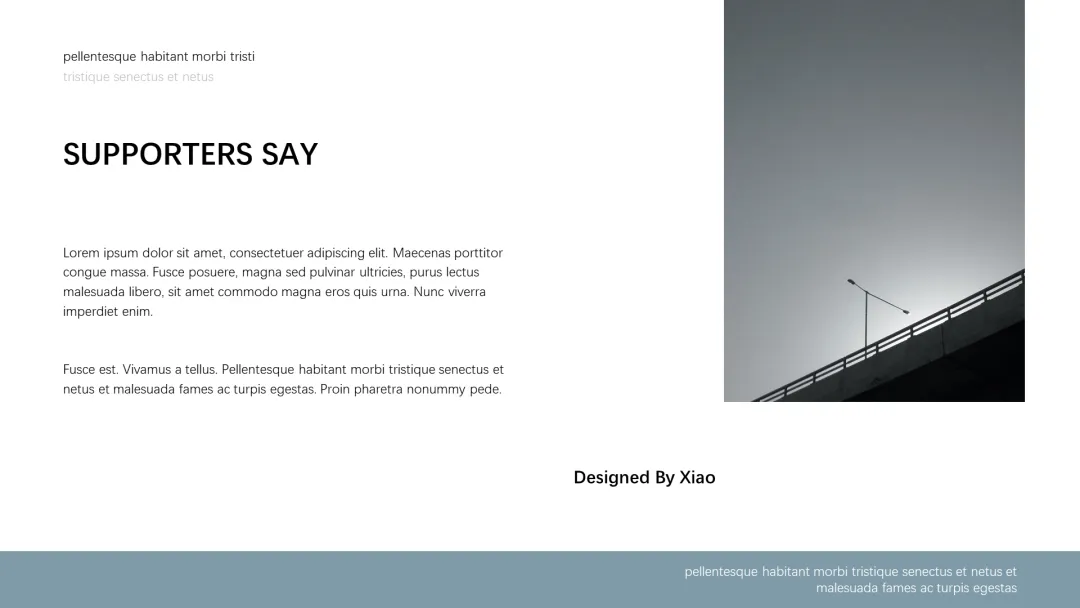 pellentesque habitant morbi tristi
tristique senectus et netus

SUPPORTERS SAY

Lorem ipsum dolor sit amet, consectetuer adipiscing elit. Maecenas porttitor congue massa. Fusce posuere, magna sed pulvinar ultricies, purus lectus malesuada libero, sit amet commodo magna eros quis urna. Nunc viverra imperdiet enim.

Fusce est. Vivamus a tellus. Pellentesque habitant morbi tristique senectus et netus et malesuada fames ac turpis egestas. Proin pharetra nonummy pede.

Designed By Xiao

pellentesque habitant morbi tristique senectus et netus et malesuada fames ac turpis egestas